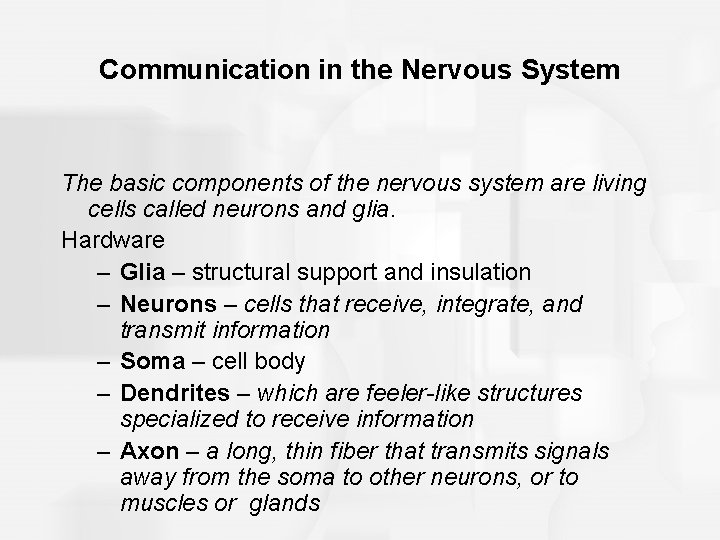 Communication in the Nervous System

The basic components of the nervous system are living cells called neurons and glia.

Hardware

– Glia – structural support and insulation
– Neurons – cells that receive, integrate, and transmit information
– Soma – cell body
– Dendrites – which are feeler-like structures specialized to receive information
– Axon – a long, thin fiber that transmits signals away from the soma to other neurons, or to muscles or glands